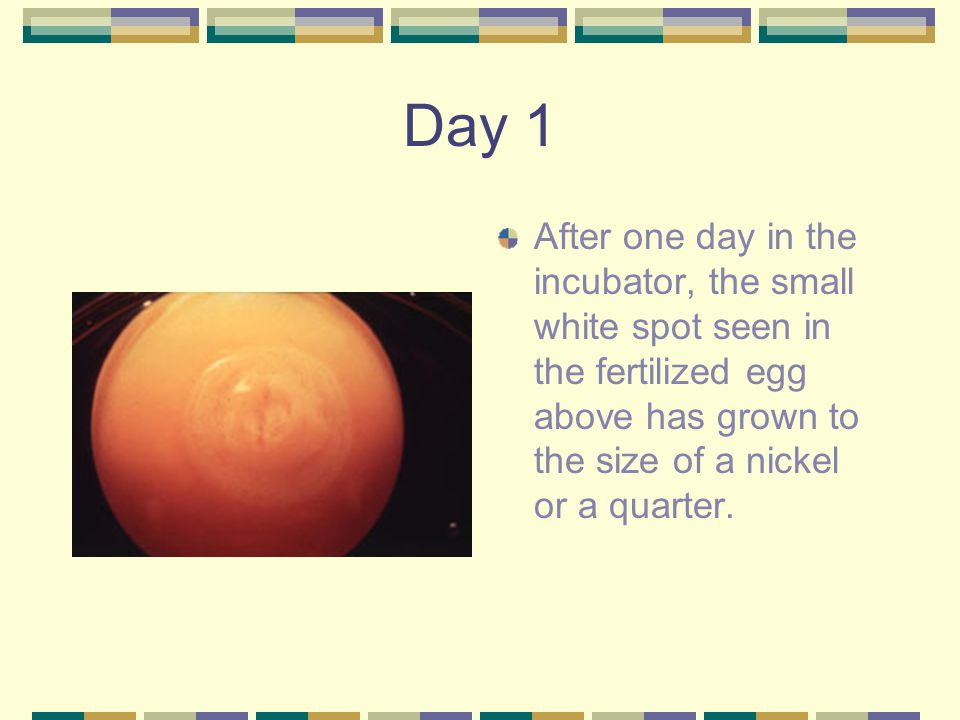 Day 1

After one day in the incubator, the small white spot seen in the fertilized egg above has grown to the size of a nickel or a quarter.